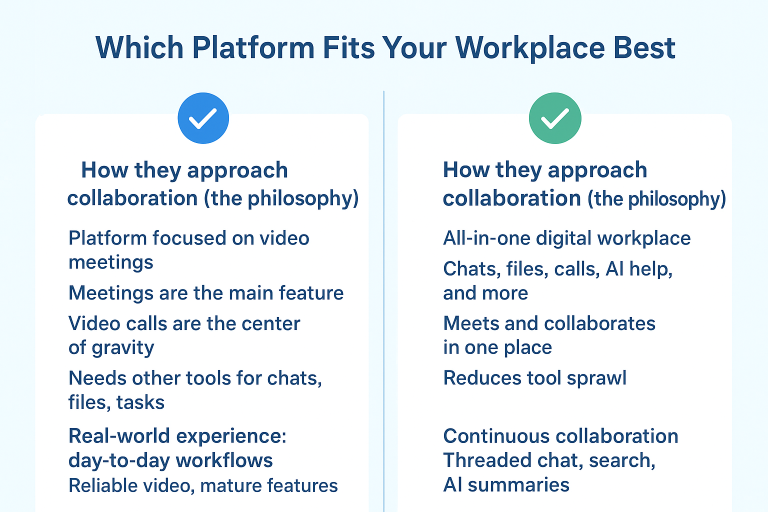 Which Platform Fits Your Workplace Best

How they approach collaboration (the philosophy)

Platform focused on video meetings

Meetings are the main feature

Video calls are the center of gravity

Needs other tools for chats, files, tasks

Real-world experience: day-to-day workflows

Reliable video, mature features

How they approach collaboration (the philosophy)

All-in-one digital workplace

Chats, files, calls, AI help, and more

Meets and collaborates in one place

Reduces tool sprawl

Continuous collaboration
Threaded chat, search, AI summaries